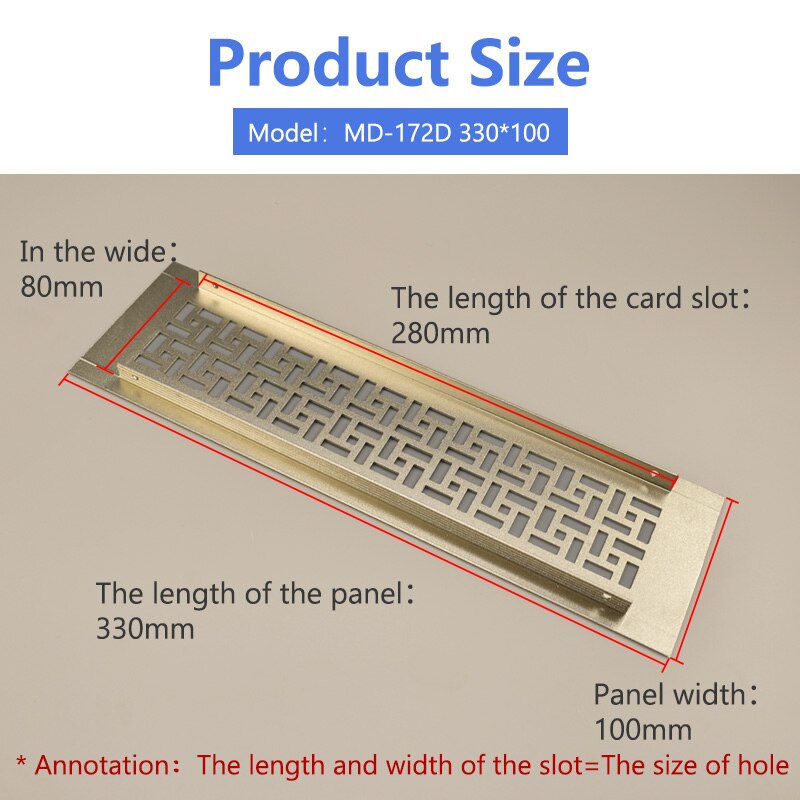 Product Size

Model：MD-172D 330*100

In the wide：
80mm

The length of the card slot：
280mm

The length of the panel：
330mm

Panel width：
100mm

* Annotation：The length and width of the slot=The size of hole